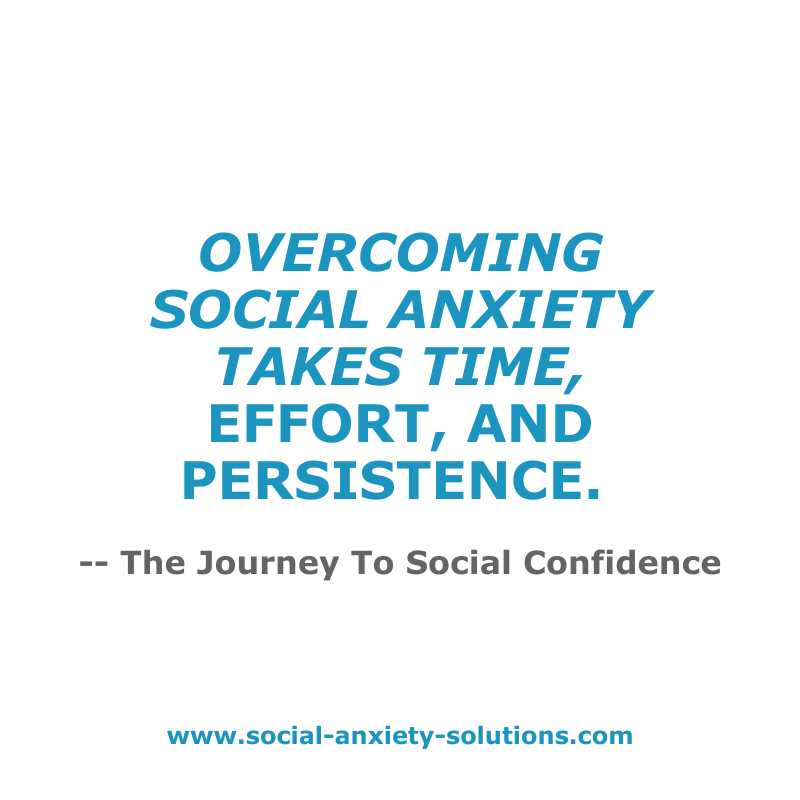 OVERCOMING SOCIAL ANXIETY TAKES TIME, EFFORT, AND PERSISTENCE.

-- The Journey To Social Confidence

www.social-anxiety-solutions.com